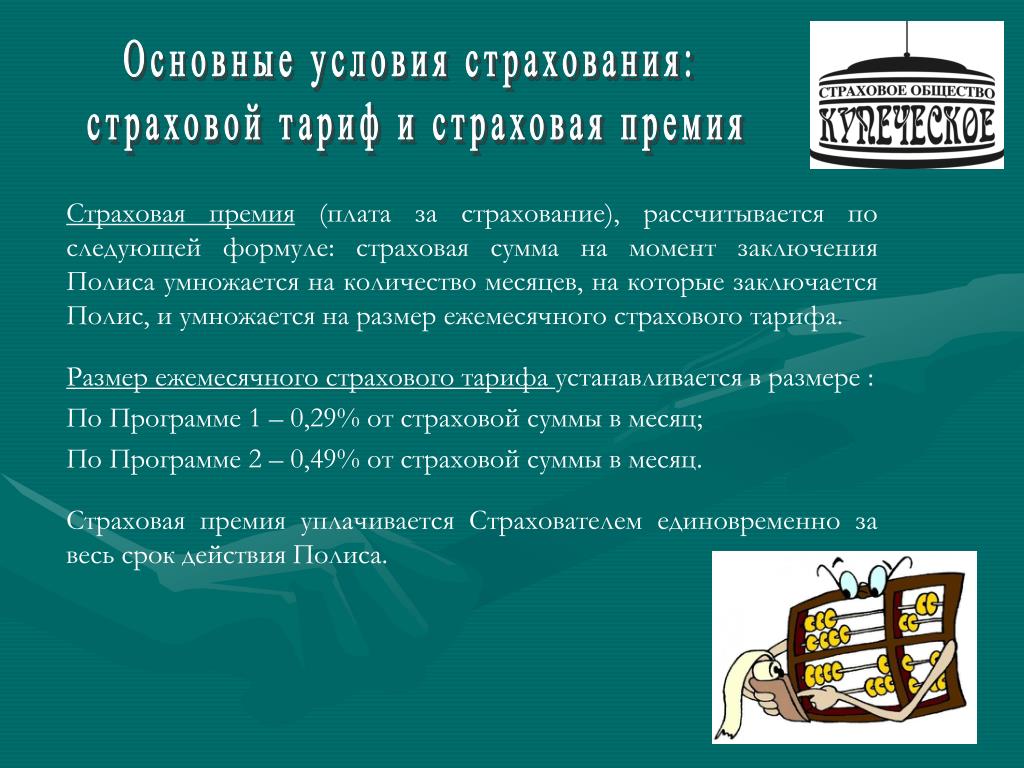 Основные условия страхования:
страховой тариф и страховая премия

СТРАХОВОЕ ОБЩЕСТВО
КУПЕЧЕСКОЕ

Страховая премия (плата за страхование), рассчитывается по следующей формуле: страховая сумма на момент заключения Полиса умножается на количество месяцев, на которые заключается Полис, и умножается на размер ежемесячного страхового тарифа.

Размер ежемесячного страхового тарифа устанавливается в размере :

По Программе 1 – 0,29% от страховой суммы в месяц;

По Программе 2 – 0,49% от страховой суммы в месяц.

Страховая премия уплачивается Страхователем единовременно за весь срок действия Полиса.